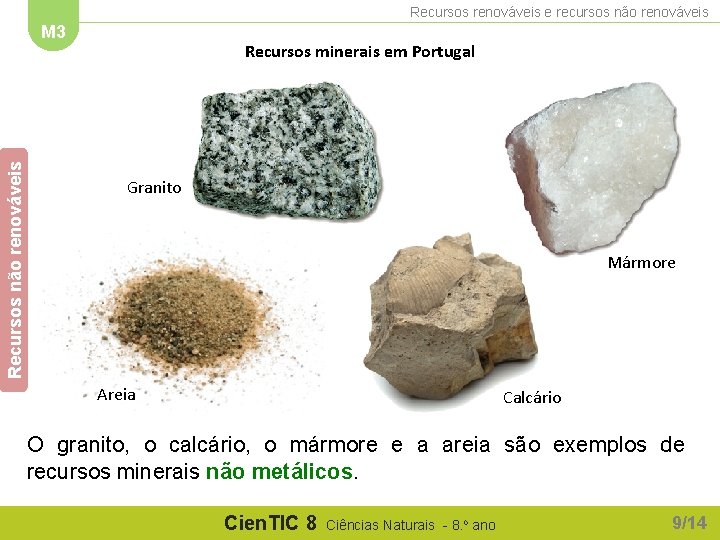 M3

Recursos renováveis e recursos não renováveis

Recursos não renováveis

Recursos minerais em Portugal

Granito

Mármore

Areia

Calcário

O granito, o calcário, o mármore e a areia são exemplos de recursos minerais não metálicos.

CienTIC 8 Ciências Naturais - 8.º ano

9/14